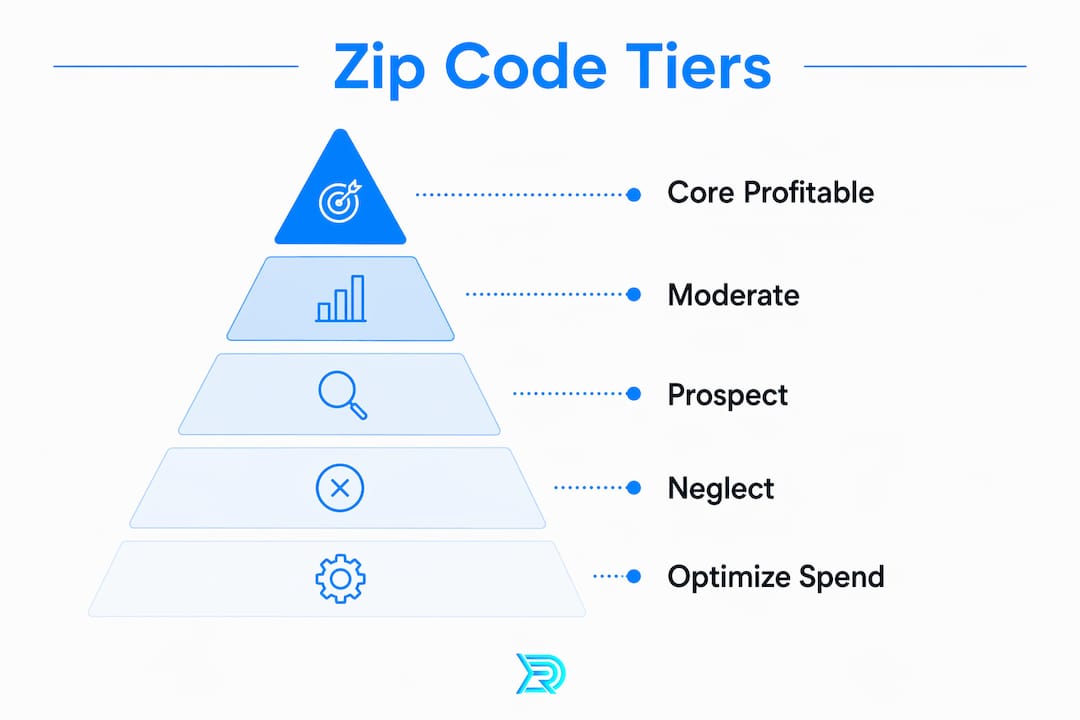 Zip Code Tiers

Core Profitable

Moderate

Prospect

Neglect

Optimize Spend